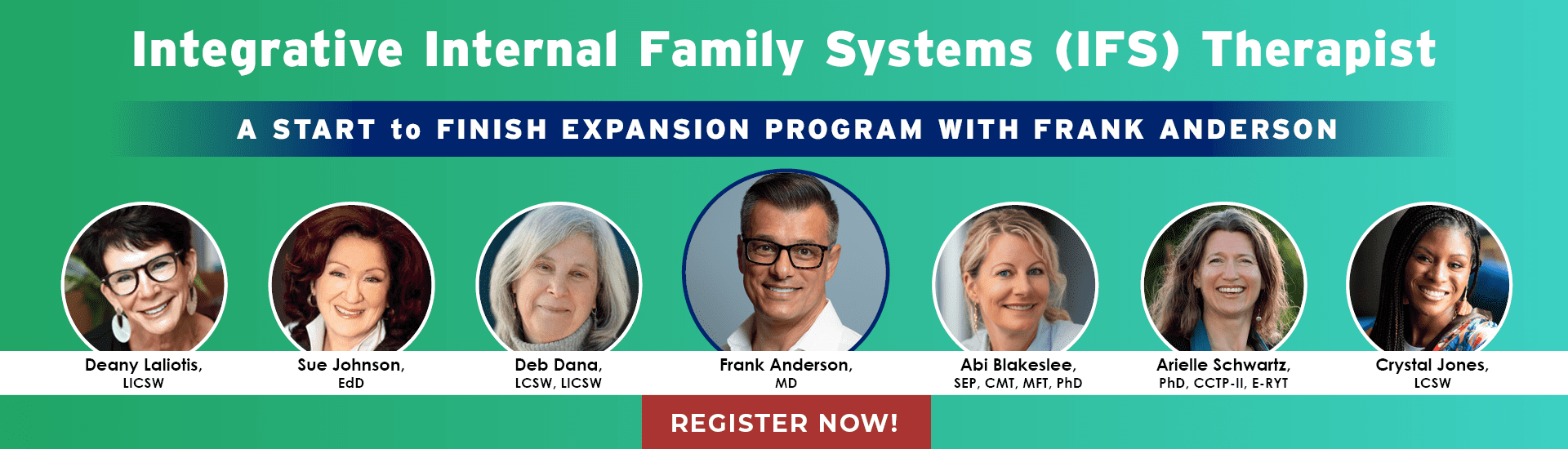 Integrative Internal Family Systems (IFS) Therapist

A START to FINISH EXPANSION PROGRAM WITH FRANK ANDERSON

Deany Laliotis, LICSW

Sue Johnson, EdD

Deb Dana, LCSW, LICSW

Frank Anderson, MD

Abi Blakeslee, SEP, CMT, MFT, PhD

Arielle Schwartz, PhD, CCTP-II, E-RYT

Crystal Jones, LCSW

REGISTER NOW!